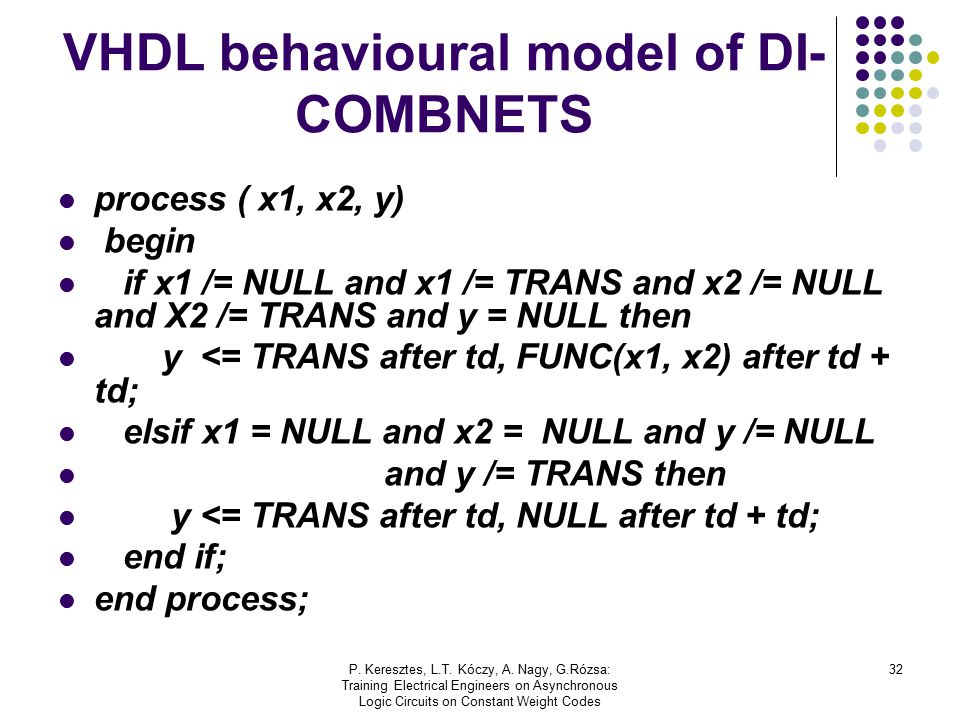 VHDL behavioural model of DI-COMBNETS

- process ( x1, x2, y)
- begin
- if x1 /= NULL and x1 /= TRANS and x2 /= NULL and X2 /= TRANS and y = NULL then
- y <= TRANS after td, FUNC(x1, x2) after td + td;
- elsif x1 = NULL and x2 = NULL and y /= NULL
- and y /= TRANS then
- y <= TRANS after td, NULL after td + td;
- end if;
- end process;

P. Keresztes, L.T. Kóczy, A. Nagy, G.Rózsa: Training Electrical Engineers on Asynchronous Logic Circuits on Constant Weight Codes

32